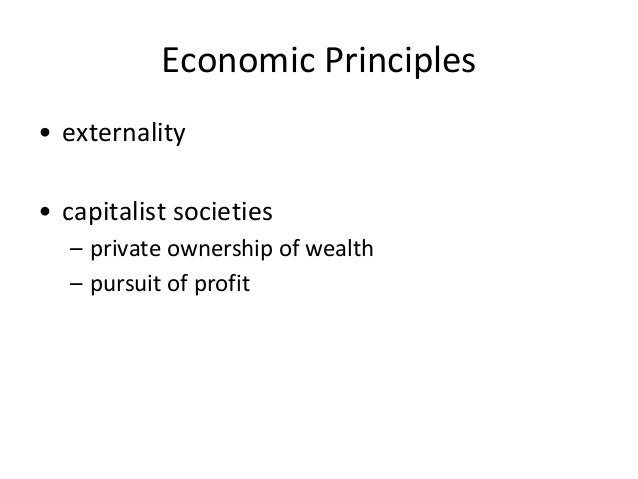 Economic Principles

• externality

• capitalist societies
– private ownership of wealth
– pursuit of profit